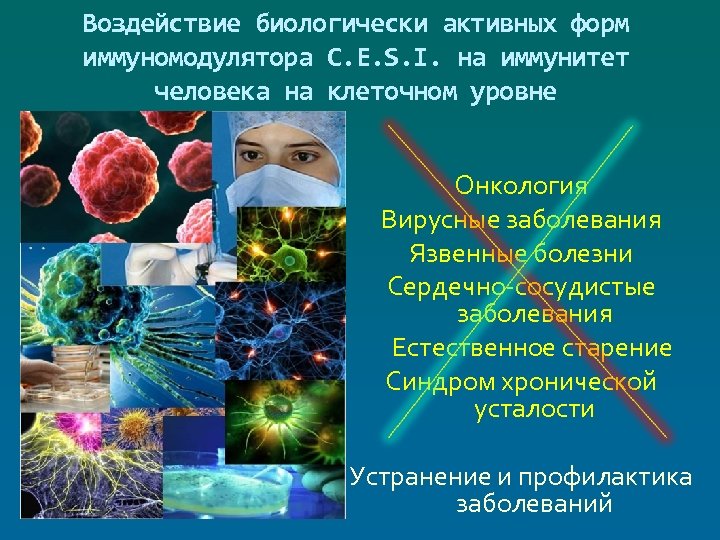 Воздействие биологически активных форм иммуномодулятора C.E.S.I. на иммунитет человека на клеточном уровне

Онкология
Вирусные заболевания
Язвенные болезни
Сердечно-сосудистые заболевания
Естественное старение
Синдром хронической усталости

Устранение и профилактика заболеваний